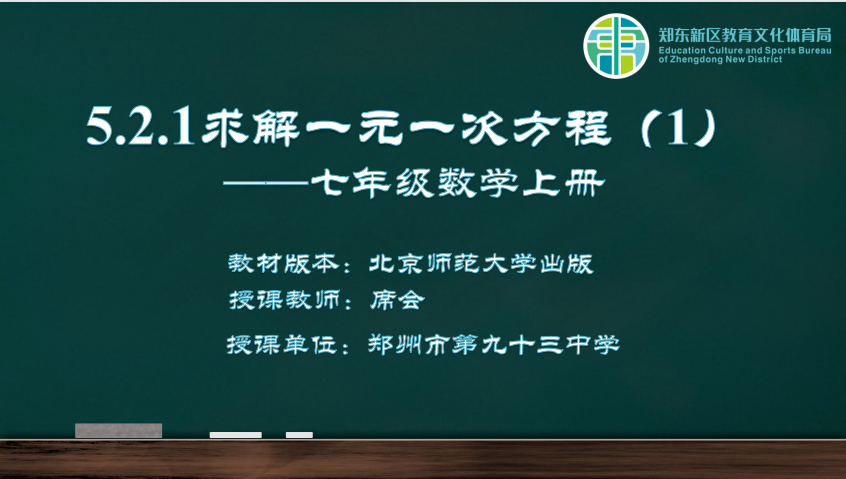 郑东新区教育文化体育局
Education Culture and Sports Bureau of Zhengdong New District

5.2.1求解一元一次方程（1）
——七年级数学上册

教材版本：北京师范大学出版
授课教师：席会
授课单位：郑州市第九十三中学